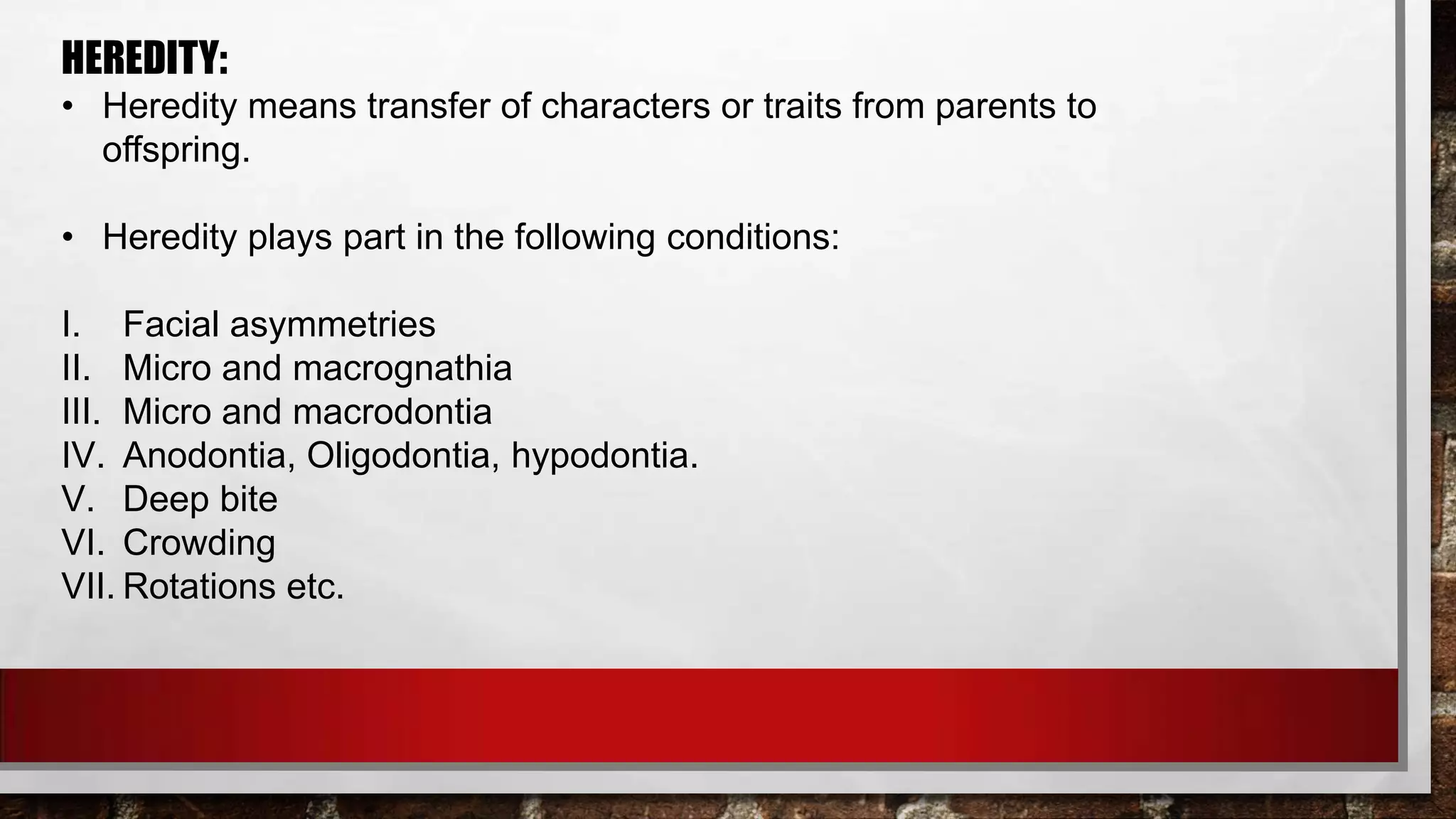 HEREDITY:

• Heredity means transfer of characters or traits from parents to offspring.

• Heredity plays part in the following conditions:

I. Facial asymmetries
II. Micro and macrognathia
III. Micro and macrodontia
IV. Anodontia, Oligodontia, hypodontia.
V. Deep bite
VI. Crowding
VII. Rotations etc.